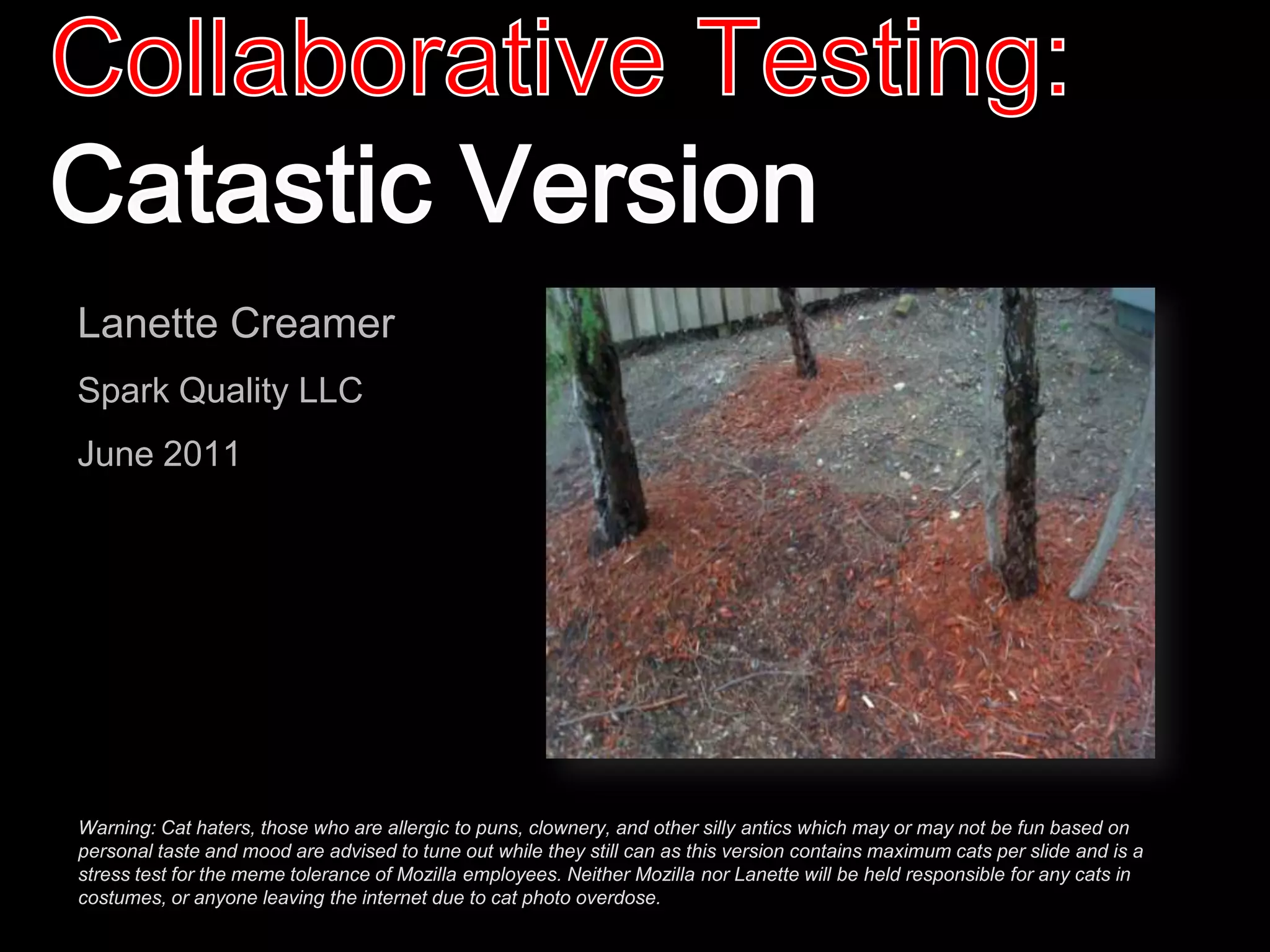 Collaborative Testing:
Catastic Version

Lanette Creamer

Spark Quality LLC

June 2011

Warning: Cat haters, those who are allergic to puns, clownery, and other silly antics which may or may not be fun based on personal taste and mood are advised to tune out while they still can as this version contains maximum cats per slide and is a stress test for the meme tolerance of Mozilla employees. Neither Mozilla nor Lanette will be held responsible for any cats in costumes, or anyone leaving the internet due to cat photo overdose.